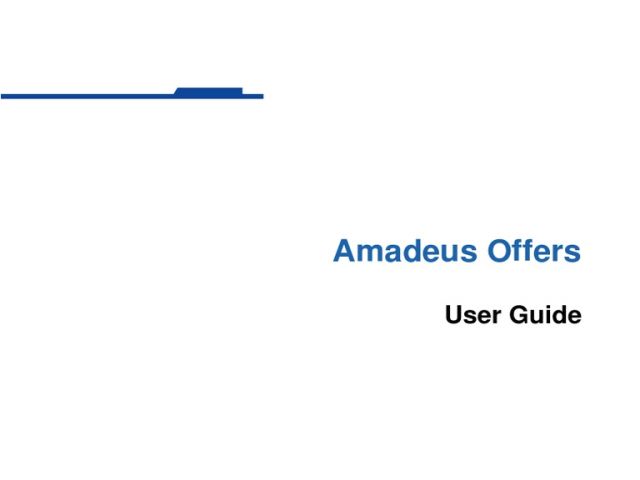 Amadeus Offers

User Guide